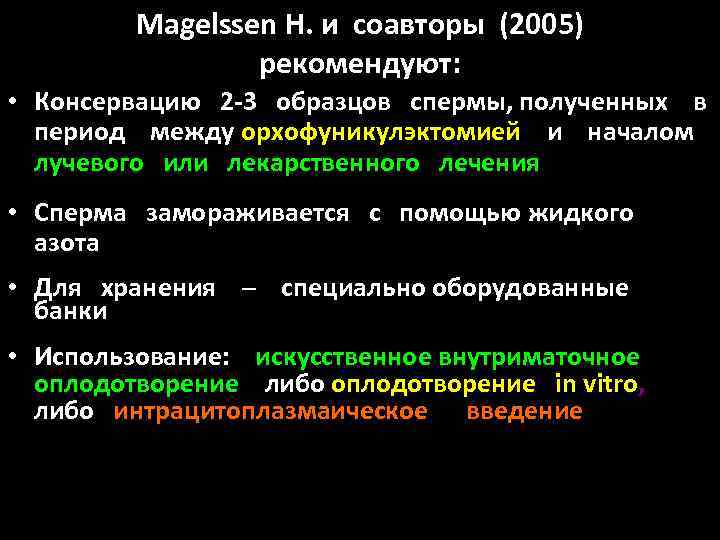 Magelssen H. и соавторы (2005) рекомендуют:

• Консервацию 2-3 образцов спермы, полученных в период между орхофуникулэктомией и началом лучевого или лекарственного лечения

• Сперма замораживается с помощью жидкого азота

• Для хранения – специально оборудованные банки

• Использование: искусственное внутриматочное оплодотворение либо оплодотворение in vitro, либо интрацитоплазмаическое введение